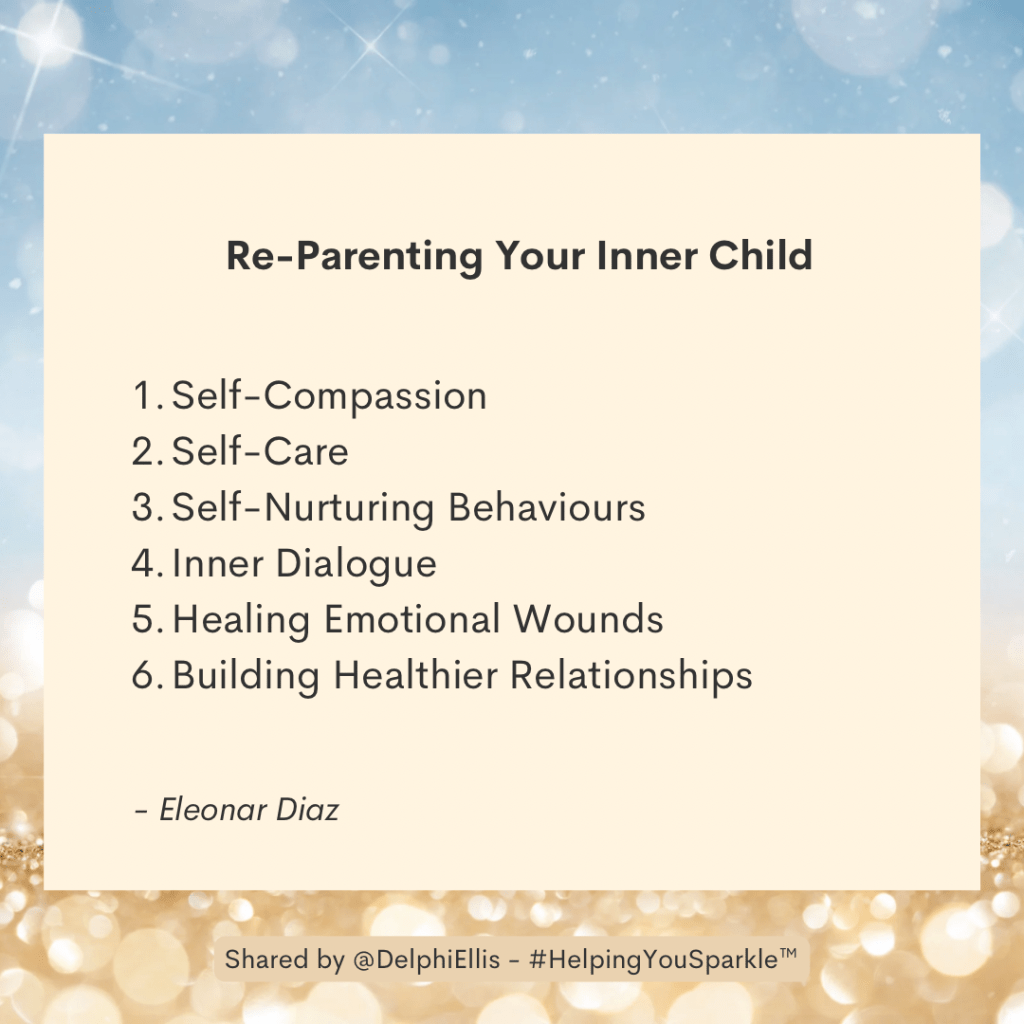 Re-Parenting Your Inner Child

1. Self-Compassion
2. Self-Care
3. Self-Nurturing Behaviours
4. Inner Dialogue
5. Healing Emotional Wounds
6. Building Healthier Relationships

- Eleonar Diaz

Shared by @DelphiEllis - #HelpingYouSparkle™